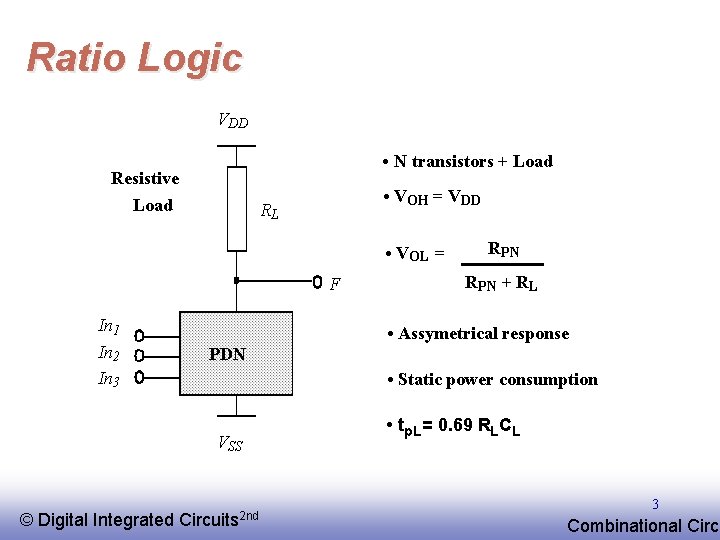 Ratio Logic

$V_{DD}$

Resistive Load

$R_L$

$F$

$In_1$
$In_2$
$In_3$

PDN

$V_{SS}$

• N transistors + Load

• $V_{OH} = V_{DD}$

• $V_{OL} = \frac{R_{PN}}{R_{PN} + R_L}$

• Assymetrical response

• Static power consumption

• $t_{pL} = 0.69\ R_L C_L$

© Digital Integrated Circuits$^{2nd}$

3

Combinational Circ